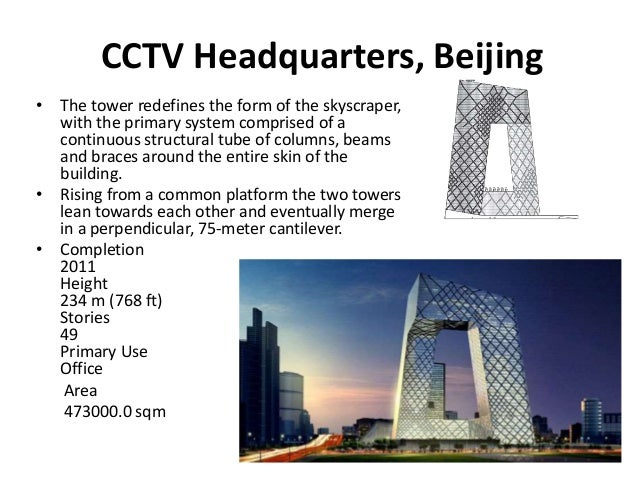 CCTV Headquarters, Beijing

• The tower redefines the form of the skyscraper, with the primary system comprised of a continuous structural tube of columns, beams and braces around the entire skin of the building.
• Rising from a common platform the two towers lean towards each other and eventually merge in a perpendicular, 75-meter cantilever.
• Completion
2011
Height
234 m (768 ft)
Stories
49
Primary Use
Office
Area
473000.0 sqm